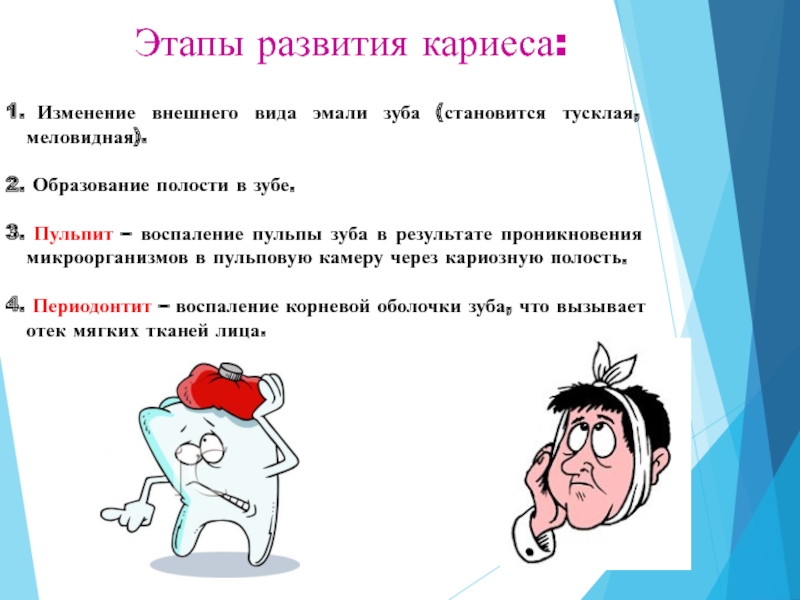 Этапы развития кариеса:

1. Изменение внешнего вида эмали зуба (становится тусклая, меловидная).

2. Образование полости в зубе.

3. Пульпит – воспаление пульпы зуба в результате проникновения микроорганизмов в пульповую камеру через кариозную полость.

4. Периодонтит – воспаление корневой оболочки зуба, что вызывает отек мягких тканей лица.